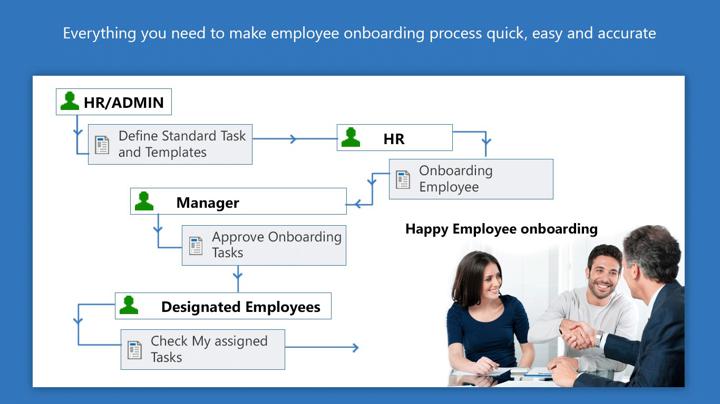 Everything you need to make employee onboarding process quick, easy and accurate

HR/ADMIN

Define Standard Task and Templates

HR

Onboarding Employee

Manager

Approve Onboarding Tasks

Happy Employee onboarding

Designated Employees

Check My assigned Tasks